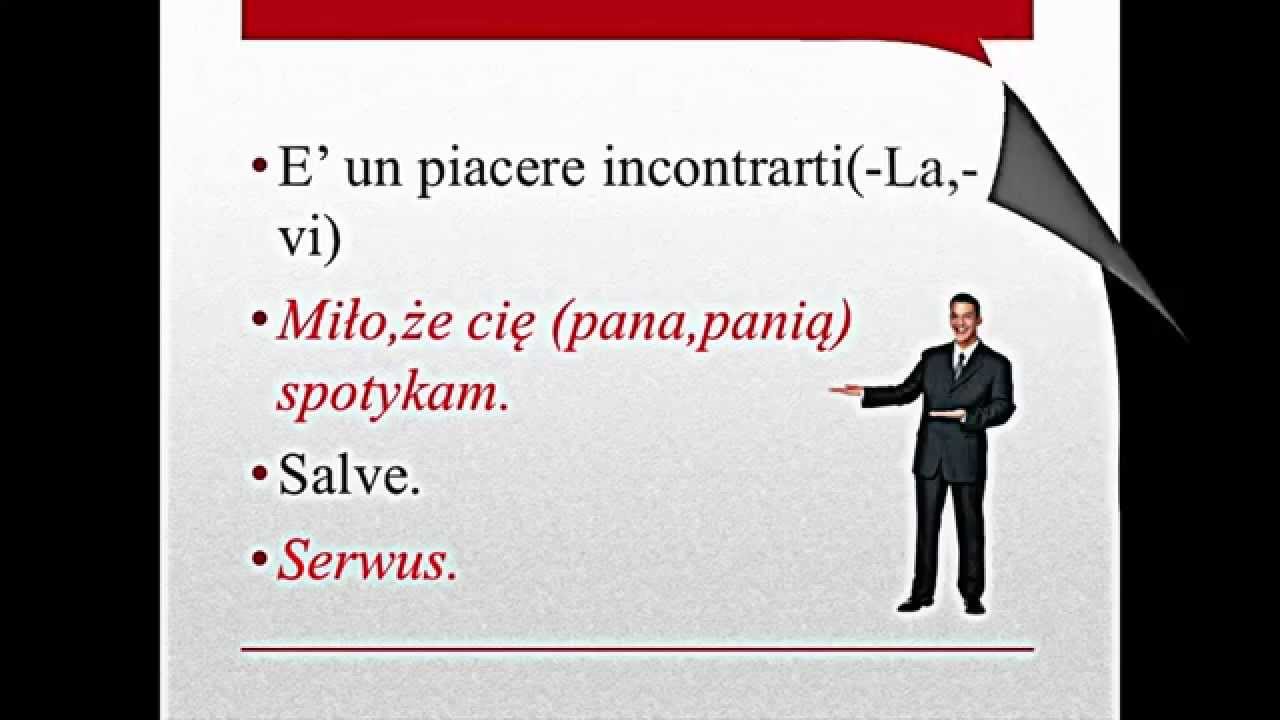 • E’ un piacere incontrarti(-La,-vi)

• Miło,że cię (pana,panią) spotykam.

• Salve.

• Serwus.